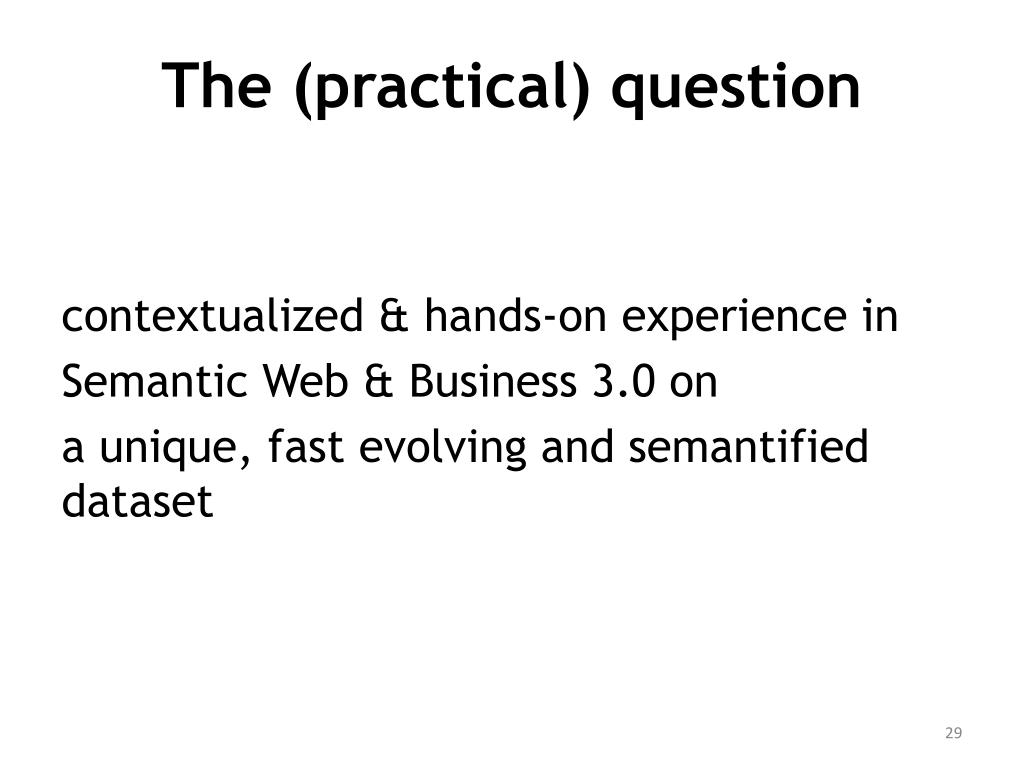 The (practical) question

contextualized & hands-on experience in

Semantic Web & Business 3.0 on

a unique, fast evolving and semantified dataset

29